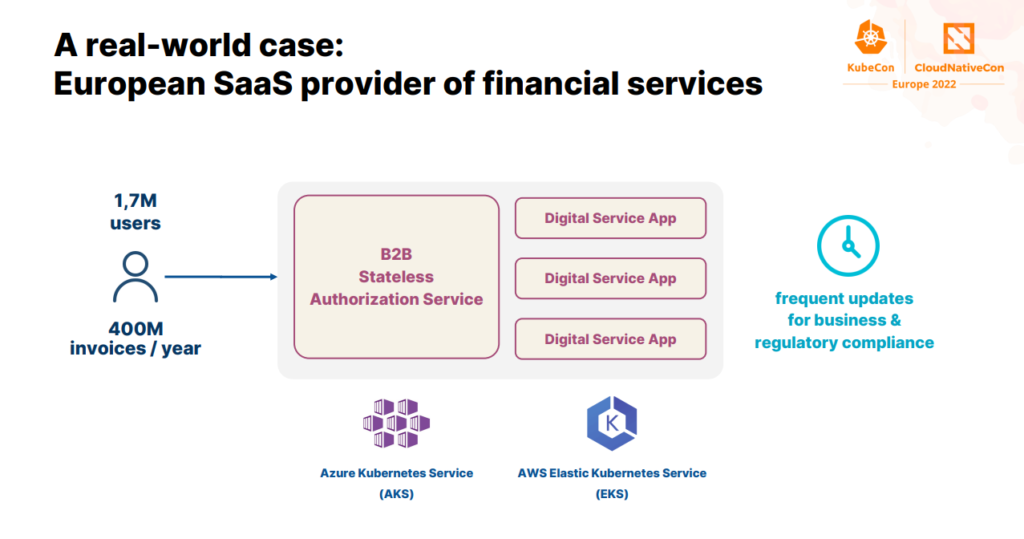 A real-world case:
European SaaS provider of financial services

KubeCon CloudNativeCon
Europe 2022

1,7M users

400M invoices / year

B2B
Stateless
Authorization Service

Digital Service App

Digital Service App

Digital Service App

frequent updates for business & regulatory compliance

Azure Kubernetes Service (AKS)

AWS Elastic Kubernetes Service (EKS)